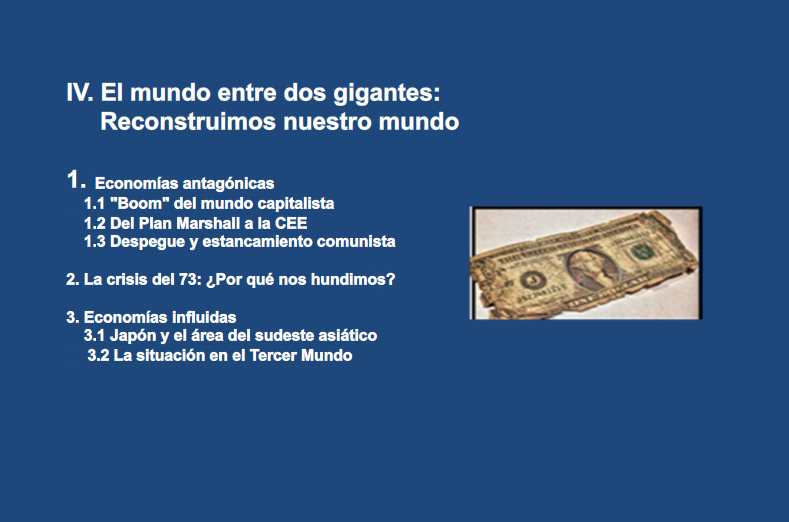 IV. El mundo entre dos gigantes:
Reconstruimos nuestro mundo

1. Economías antagónicas
1.1 "Boom" del mundo capitalista
1.2 Del Plan Marshall a la CEE
1.3 Despegue y estancamiento comunista

2. La crisis del 73: ¿Por qué nos hundimos?

3. Economías influidas
3.1 Japón y el área del sudeste asiático
3.2 La situación en el Tercer Mundo